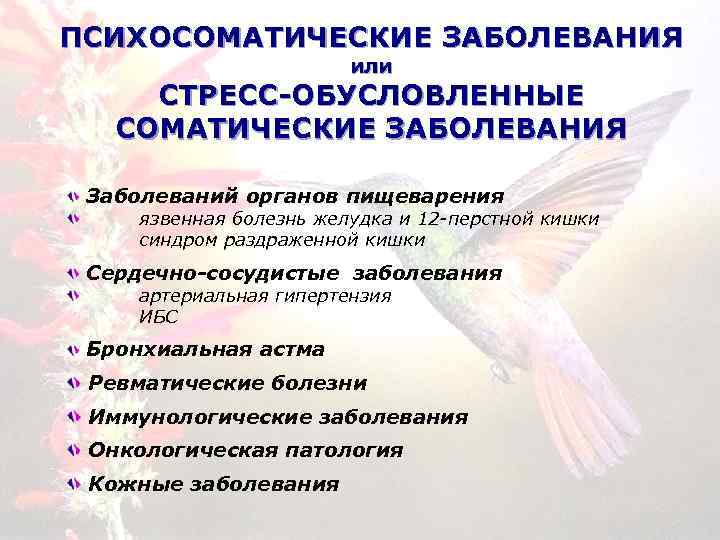 ПСИХОСОМАТИЧЕСКИЕ ЗАБОЛЕВАНИЯ
или
СТРЕСС-ОБУСЛОВЛЕННЫЕ СОМАТИЧЕСКИЕ ЗАБОЛЕВАНИЯ

Заболеваний органов пищеварения
язвенная болезнь желудка и 12-перстной кишки
синдром раздраженной кишки

Сердечно-сосудистые заболевания
артериальная гипертензия
ИБС

Бронхиальная астма

Ревматические болезни

Иммунологические заболевания

Онкологическая патология

Кожные заболевания